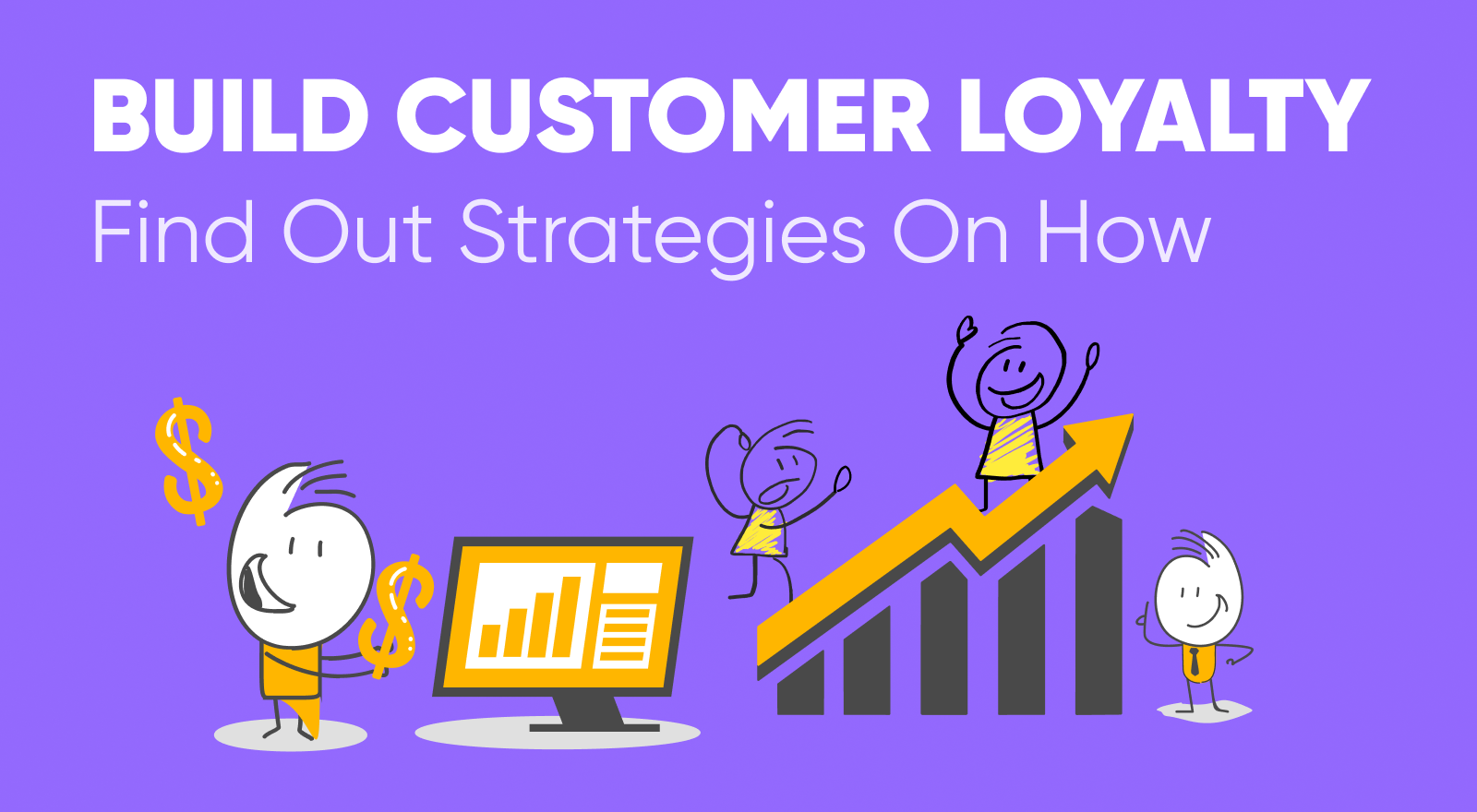 BUILD CUSTOMER LOYALTY
Find Out Strategies On How

$
$